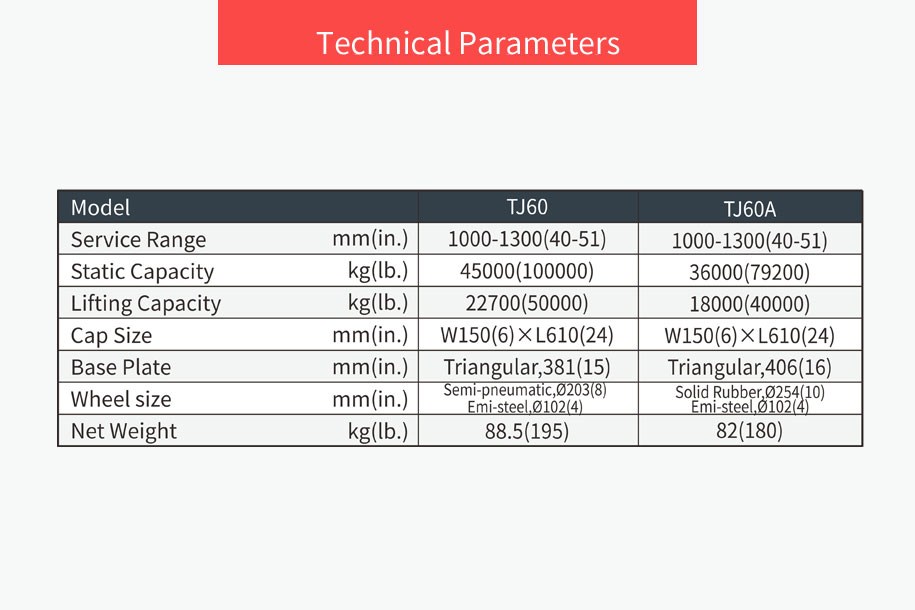 Technical Parameters

| Model | | TJ60 | TJ60A |
|---|---|---|---|
| Service Range | mm(in.) | 1000-1300(40-51) | 1000-1300(40-51) |
| Static Capacity | kg(lb.) | 45000(100000) | 36000(79200) |
| Lifting Capacity | kg(lb.) | 22700(50000) | 18000(40000) |
| Cap Size | mm(in.) | W150(6)×L610(24) | W150(6)×L610(24) |
| Base Plate | mm(in.) | Triangular,381(15) | Triangular,406(16) |
| Wheel size | mm(in.) | Semi-pneumatic,Ø203(8) Emi-steel,Ø102(4) | Solid Rubber,Ø254(10) Emi-steel,Ø102(4) |
| Net Weight | kg(lb.) | 88.5(195) | 82(180) |